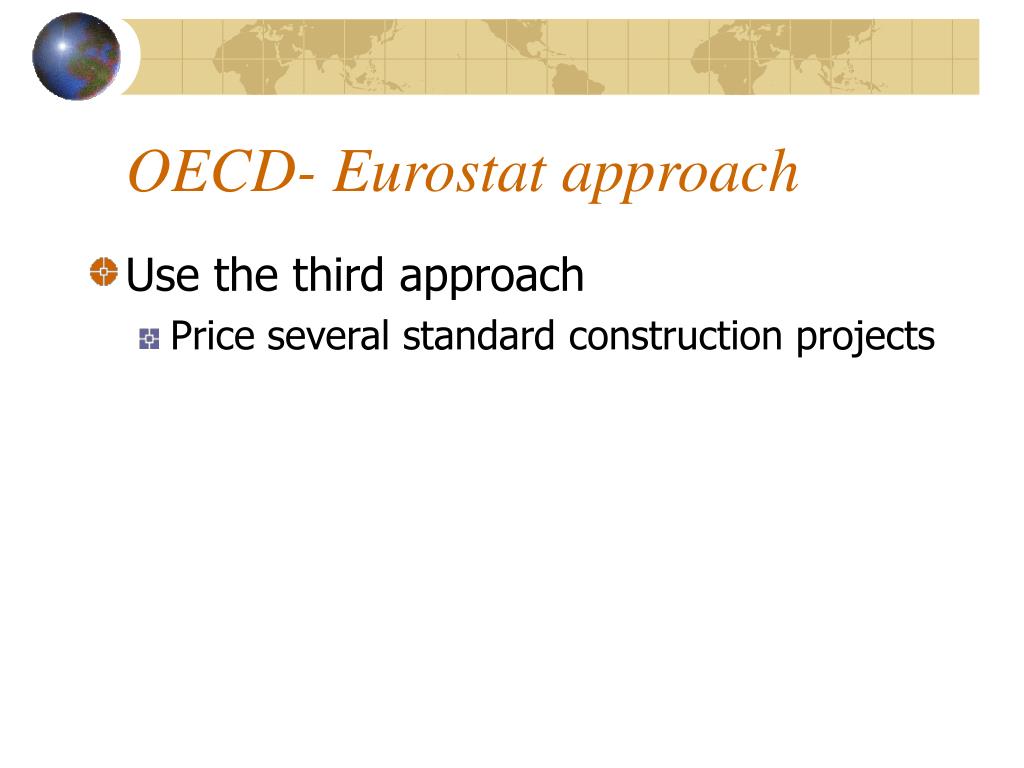 OECD- Eurostat approach

Use the third approach

Price several standard construction projects